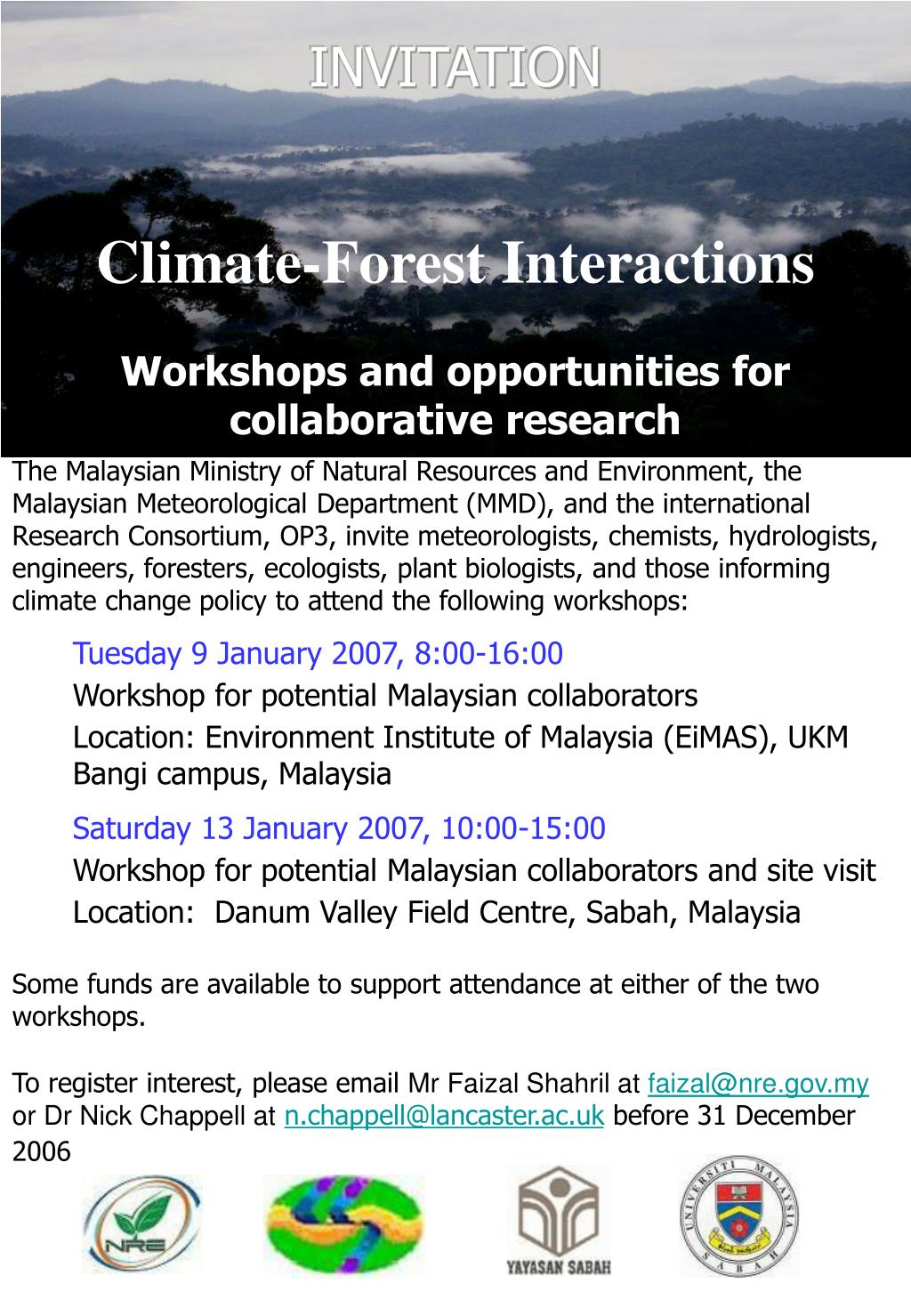 INVITATION

Climate-Forest Interactions

Workshops and opportunities for collaborative research

The Malaysian Ministry of Natural Resources and Environment, the Malaysian Meteorological Department (MMD), and the international Research Consortium, OP3, invite meteorologists, chemists, hydrologists, engineers, foresters, ecologists, plant biologists, and those informing climate change policy to attend the following workshops:

Tuesday 9 January 2007, 8:00-16:00

Workshop for potential Malaysian collaborators

Location: Environment Institute of Malaysia (EiMAS), UKM Bangi campus, Malaysia

Saturday 13 January 2007, 10:00-15:00

Workshop for potential Malaysian collaborators and site visit

Location: Danum Valley Field Centre, Sabah, Malaysia

Some funds are available to support attendance at either of the two workshops.

To register interest, please email Mr Faizal Shahril at faizal@nre.gov.my or Dr Nick Chappell at n.chappell@lancaster.ac.uk before 31 December 2006

NRE

YAYASAN SABAH

UNIVERSITI MALAYSIA SABAH